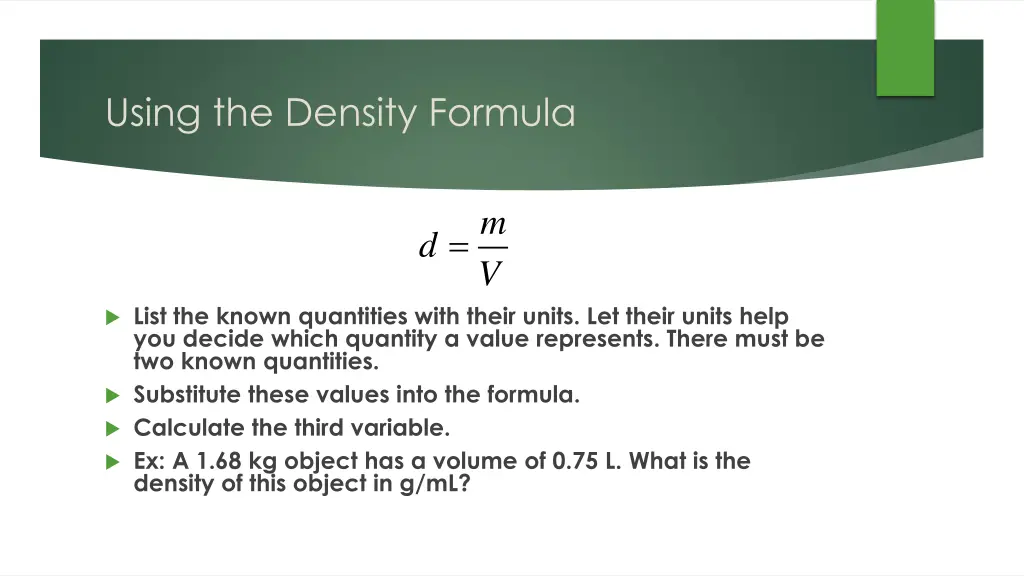 Using the Density Formula

$d = \frac{m}{V}$

List the known quantities with their units. Let their units help you decide which quantity a value represents. There must be two known quantities.

Substitute these values into the formula.

Calculate the third variable.

Ex: A 1.68 kg object has a volume of 0.75 L. What is the density of this object in g/mL?